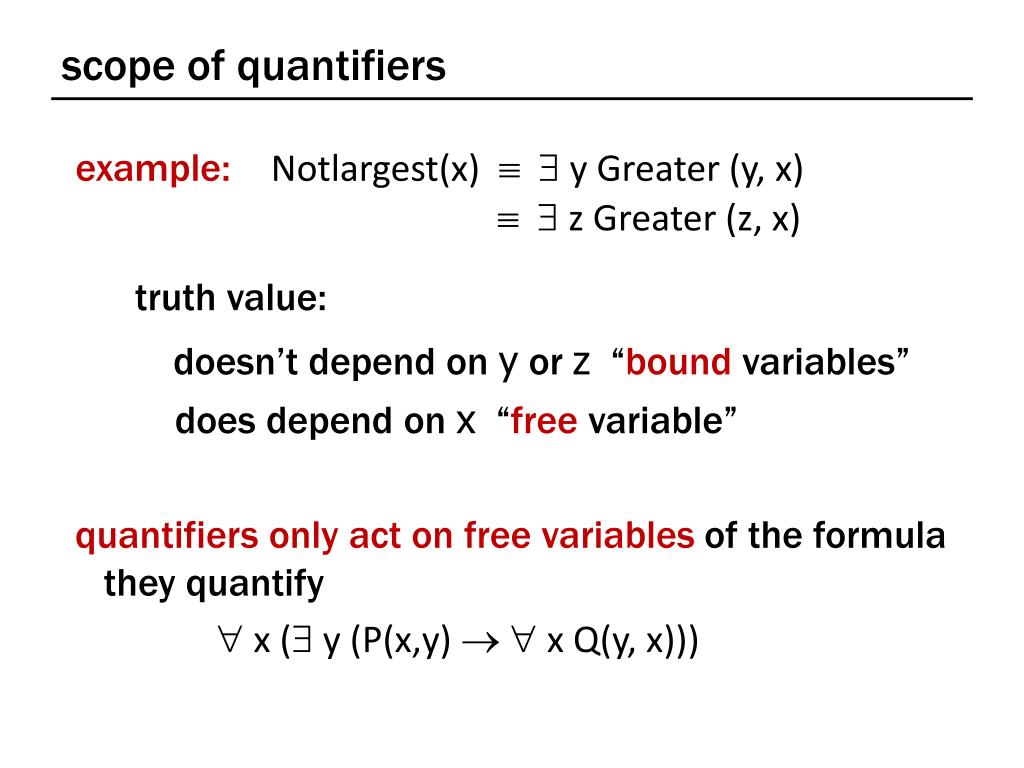 scope of quantifiers

example: Notlargest(x) $\equiv \exists$ y Greater (y, x)
$\equiv \exists$ z Greater (z, x)

truth value:

doesn't depend on y or z "bound variables"

does depend on x "free variable"

quantifiers only act on free variables of the formula they quantify

$\forall$ x ($\exists$ y (P(x,y) $\rightarrow \forall$ x Q(y, x)))